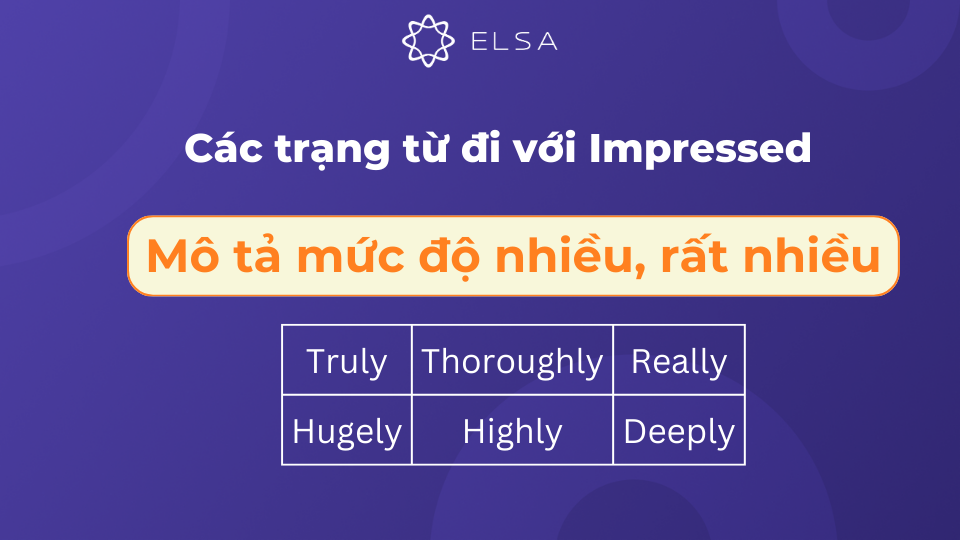 ELSA

Các trạng từ đi với Impressed

Mô tả mức độ nhiều, rất nhiều

| Truly | Thoroughly | Really |
|---|---|---|
| Hugely | Highly | Deeply |